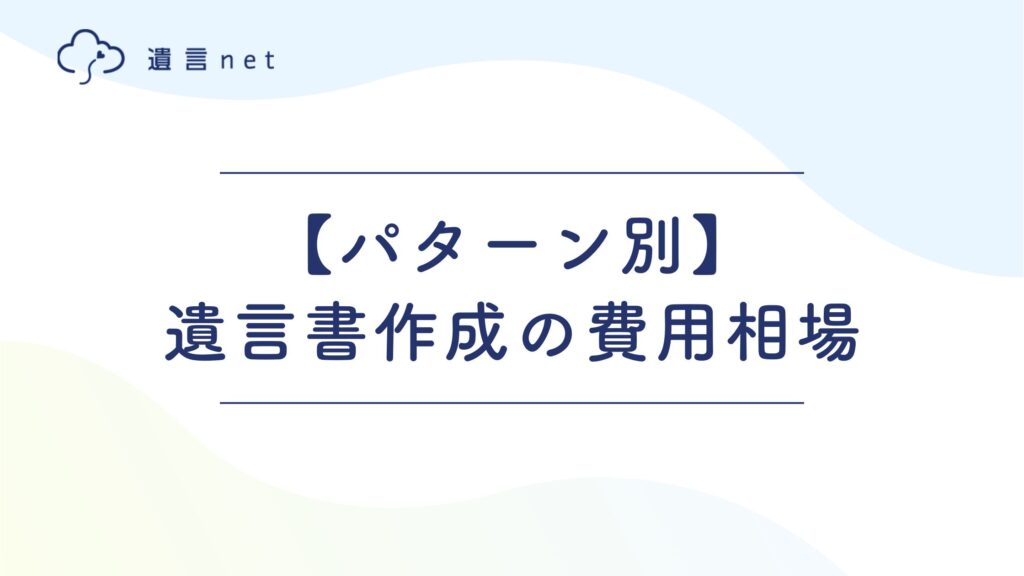 遺言net

【パターン別】
遺言書作成の費用相場